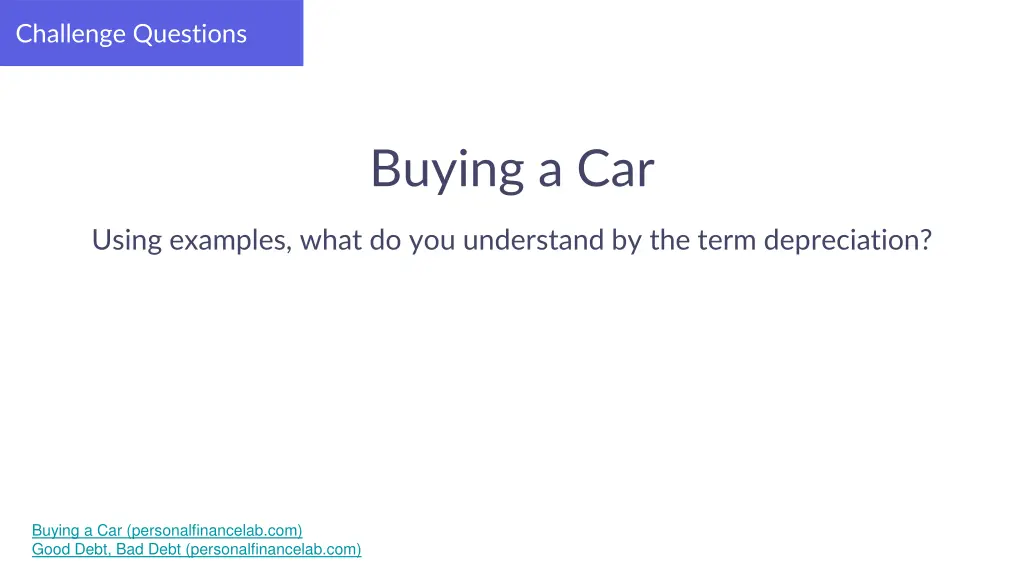 Challenge Questions

Buying a Car

Using examples, what do you understand by the term depreciation?

Buying a Car (personalfinancelab.com)
Good Debt, Bad Debt (personalfinancelab.com)